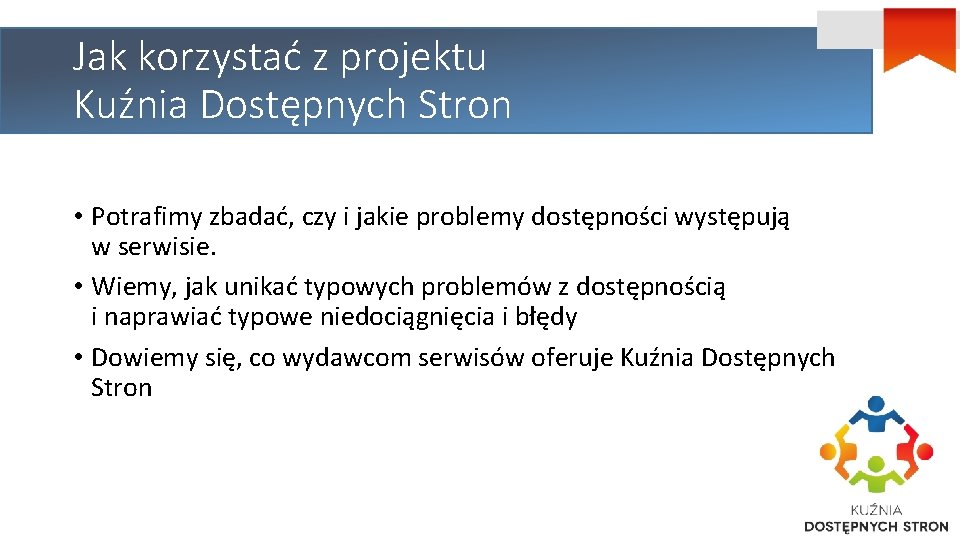 Jak korzystać z projektu
Kuźnia Dostępnych Stron

• Potrafimy zbadać, czy i jakie problemy dostępności występują w serwisie.
• Wiemy, jak unikać typowych problemów z dostępnością i naprawiać typowe niedociągnięcia i błędy
• Dowiemy się, co wydawcom serwisów oferuje Kuźnia Dostępnych Stron

KUŹNIA
DOSTĘPNYCH STRON